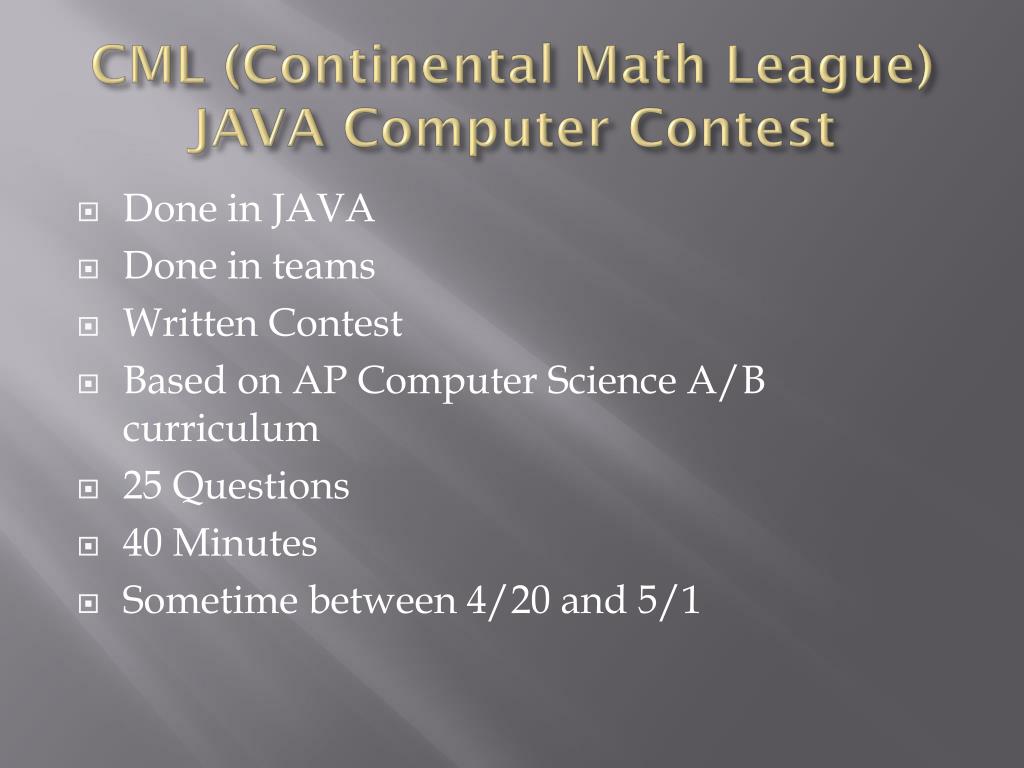 CML (Continental Math League) JAVA Computer Contest

Done in JAVA

Done in teams

Written Contest

Based on AP Computer Science A/B curriculum

25 Questions

40 Minutes

Sometime between 4/20 and 5/1